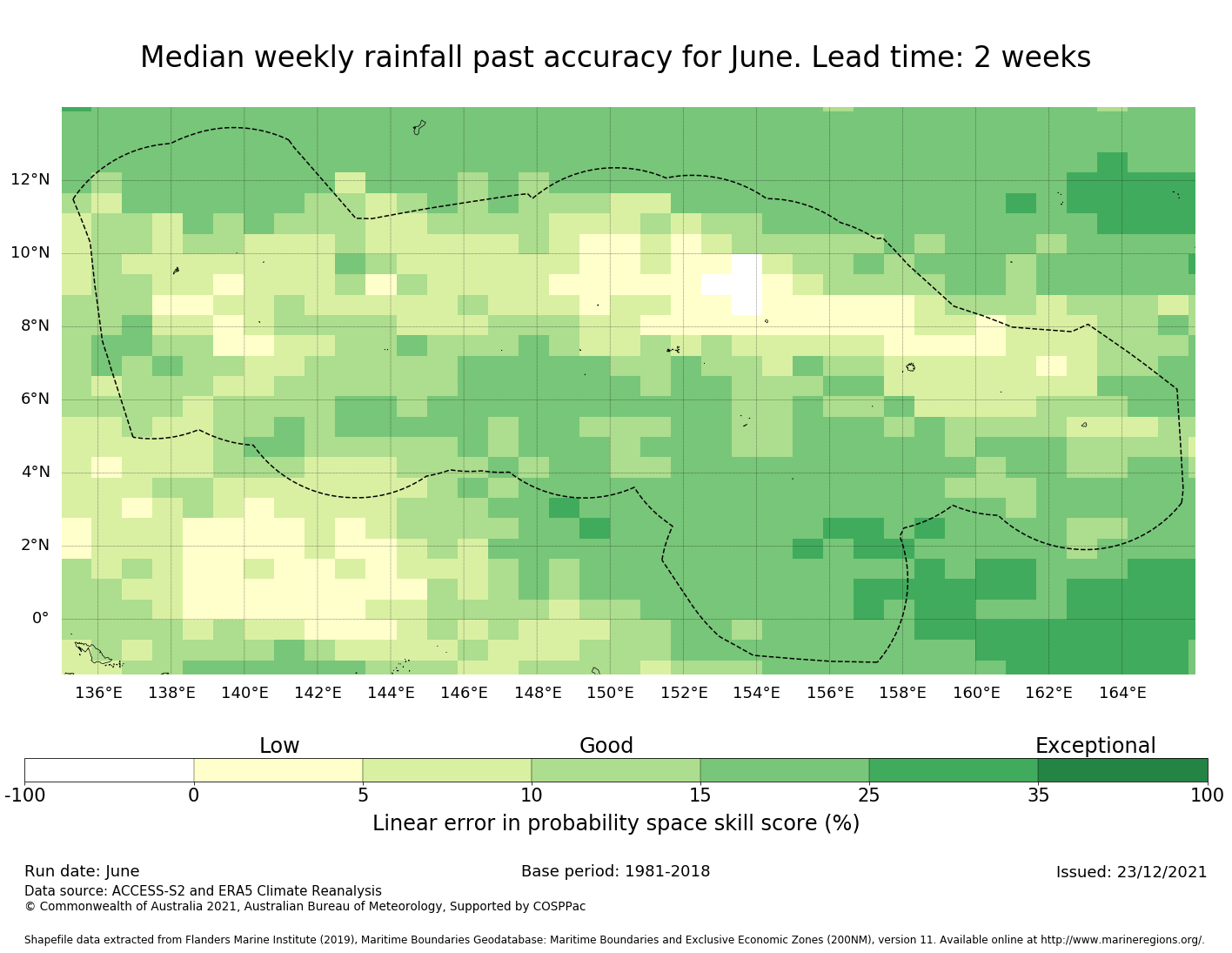 Median weekly rainfall past accuracy for June. Lead time: 2 weeks

12°N
10°N
8°N
6°N
4°N
2°N
0°

136°E 138°E 140°E 142°E 144°E 146°E 148°E 150°E 152°E 154°E 156°E 158°E 160°E 162°E 164°E

Low Good Exceptional

-100 0 5 10 15 25 35 100

Linear error in probability space skill score (%)

Run date: June
Base period: 1981-2018
Issued: 23/12/2021

Data source: ACCESS-S2 and ERA5 Climate Reanalysis
© Commonwealth of Australia 2021, Australian Bureau of Meteorology, Supported by COSPPac

Shapefile data extracted from Flanders Marine Institute (2019), Maritime Boundaries Geodatabase: Maritime Boundaries and Exclusive Economic Zones (200NM), version 11. Available online at http://www.marineregions.org/.